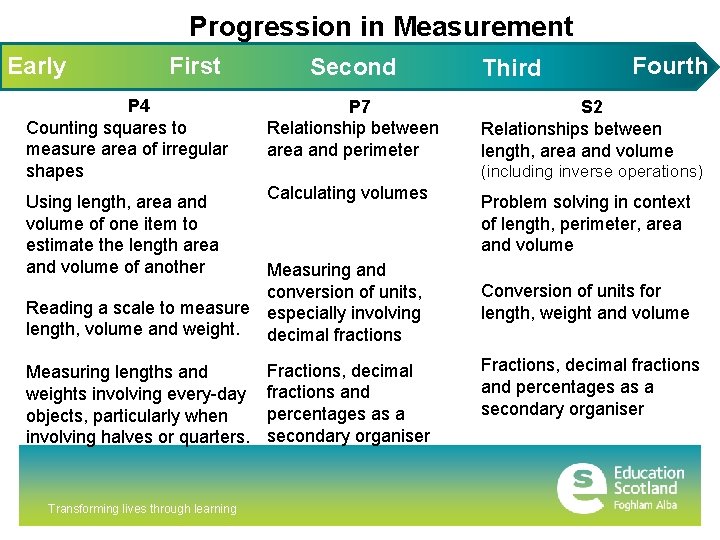 Progression in Measurement

Early First Second Third Fourth

P4

Counting squares to measure area of irregular shapes

Using length, area and volume of one item to estimate the length area and volume of another

Reading a scale to measure length, volume and weight.

Measuring lengths and weights involving every-day objects, particularly when involving halves or quarters.

P7

Relationship between area and perimeter

Calculating volumes

Measuring and conversion of units, especially involving decimal fractions

Fractions, decimal fractions and percentages as a secondary organiser

S2

Relationships between length, area and volume (including inverse operations)

Problem solving in context of length, perimeter, area and volume

Conversion of units for length, weight and volume

Fractions, decimal fractions and percentages as a secondary organiser

Transforming lives through learning

Education Scotland
Foghlam Alba